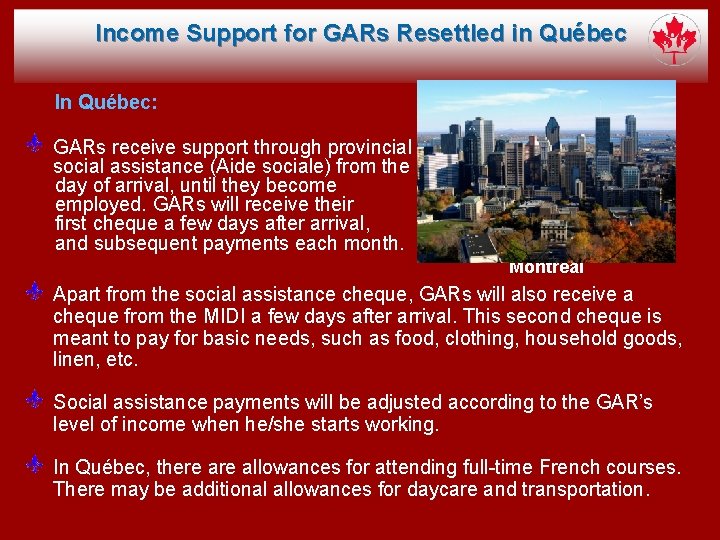 Income Support for GARs Resettled in Québec

In Québec:

GARs receive support through provincial social assistance (Aide sociale) from the day of arrival, until they become employed. GARs will receive their first cheque a few days after arrival, and subsequent payments each month.

Montreal

Apart from the social assistance cheque, GARs will also receive a cheque from the MIDI a few days after arrival. This second cheque is meant to pay for basic needs, such as food, clothing, household goods, linen, etc.

Social assistance payments will be adjusted according to the GAR's level of income when he/she starts working.

In Québec, there are allowances for attending full-time French courses. There may be additional allowances for daycare and transportation.